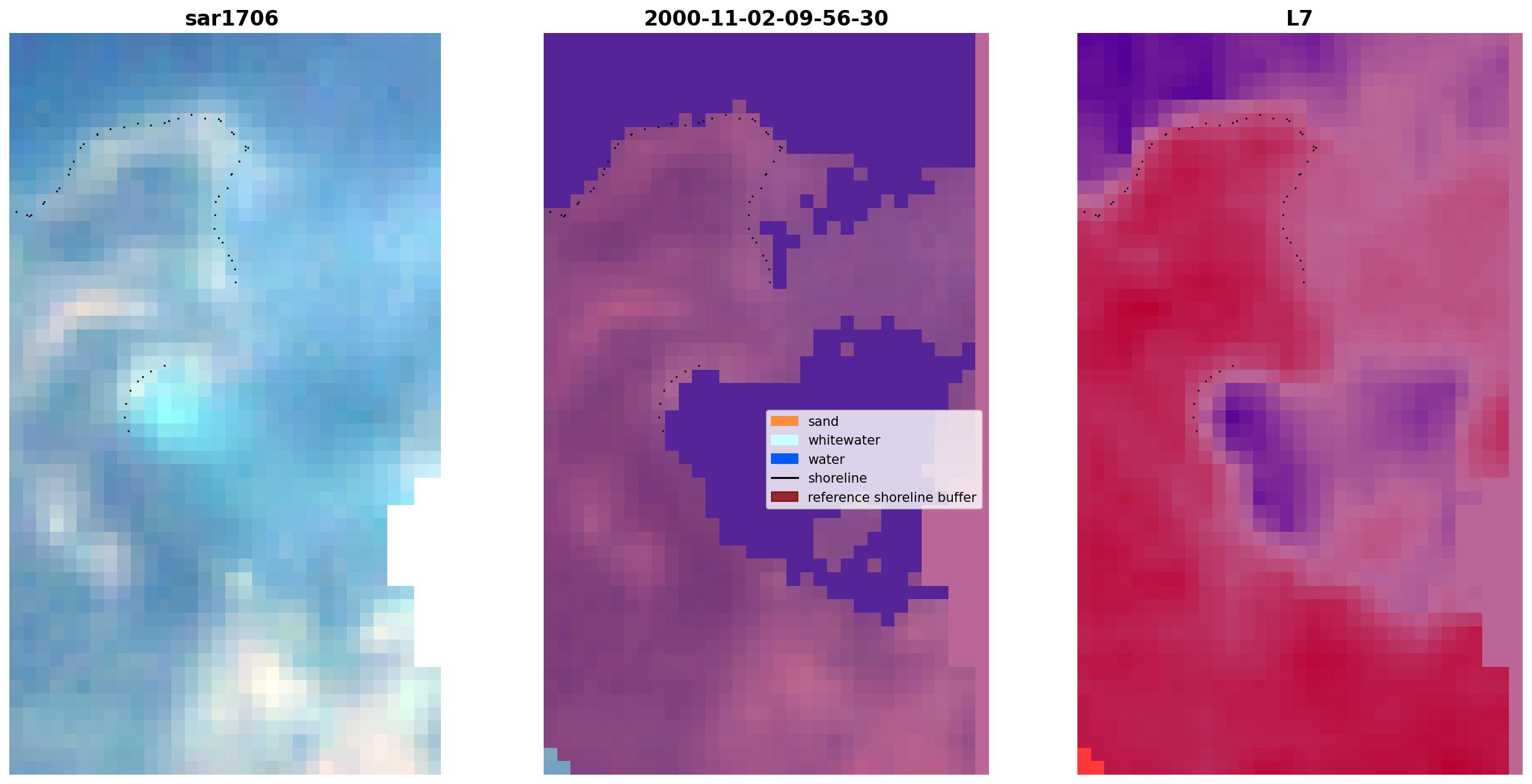 sar1706

2000-11-02-09-56-30

L7

sand
whitewater
water
shoreline
reference shoreline buffer